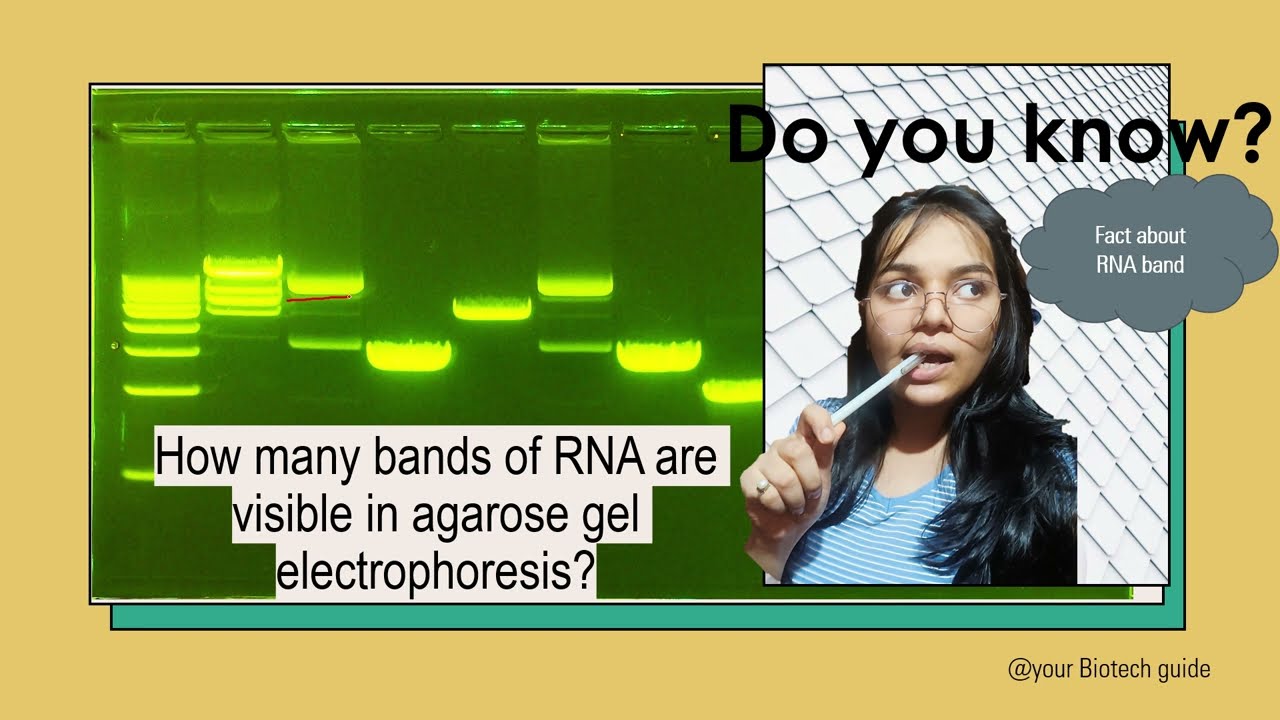 Do you know?

Fact about RNA band

How many bands of RNA are visible in agarose gel electrophoresis?

@your Biotech guide